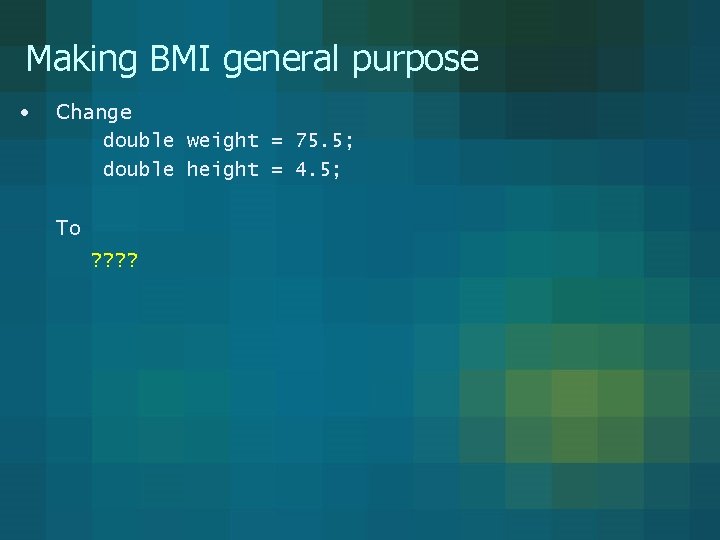 Making BMI general purpose

• Change
double weight = 75.5;
double height = 4.5;

To
????